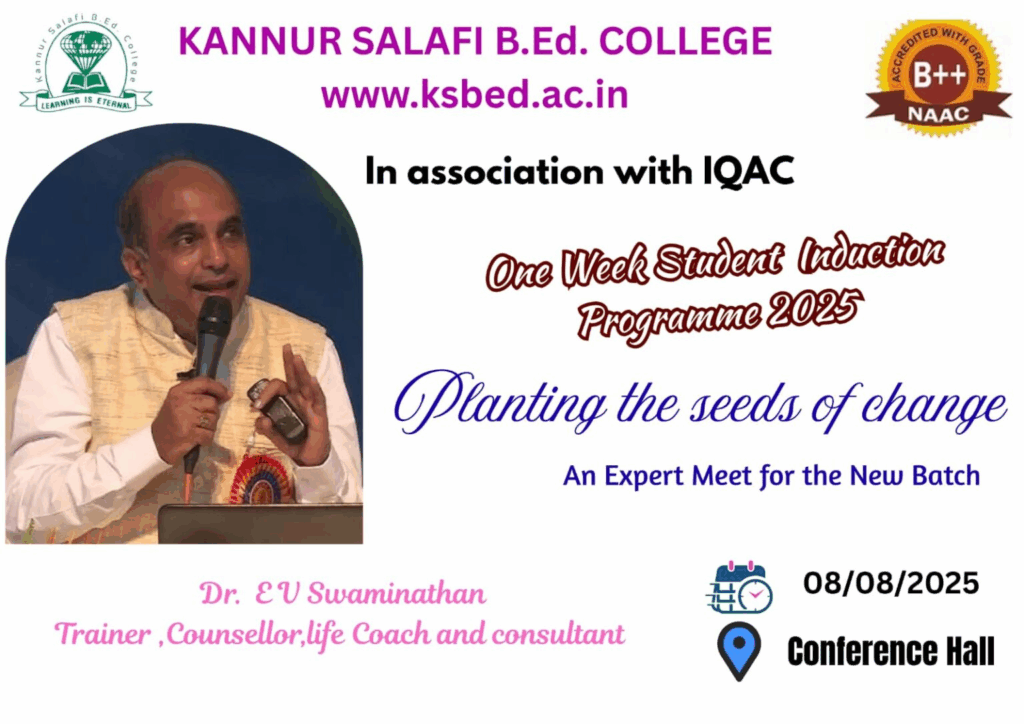 Kannur Salafi B.Ed. College

LEARNING IS ETERNAL

KANNUR SALAFI B.Ed. COLLEGE

www.ksbed.ac.in

ACCREDITED WITH GRADE

B++

NAAC

In association with IQAC

One Week Student Induction Programme 2025

Planting the seeds of change

An Expert Meet for the New Batch

Dr. E V Swaminathan

Trainer ,Counsellor,life Coach and consultant

08/08/2025

Conference Hall